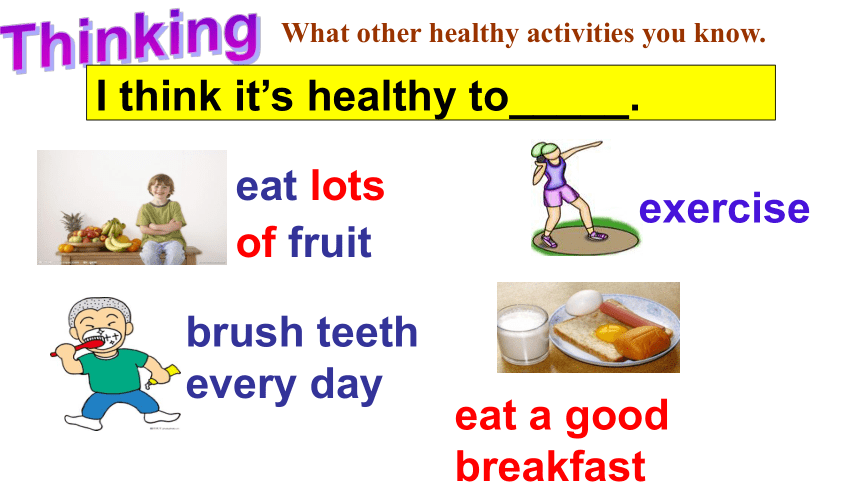 Thinking

What other healthy activities you know.

I think it's healthy to_____.

eat lots of fruit

exercise

brush teeth every day

eat a good breakfast